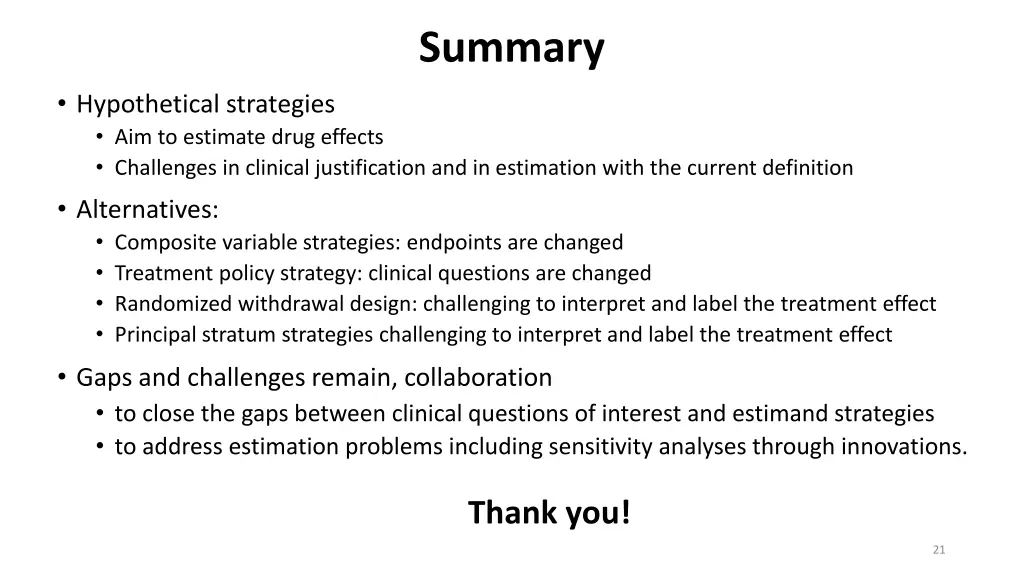 Summary

• Hypothetical strategies
  • Aim to estimate drug effects
  • Challenges in clinical justification and in estimation with the current definition
• Alternatives:
  • Composite variable strategies: endpoints are changed
  • Treatment policy strategy: clinical questions are changed
  • Randomized withdrawal design: challenging to interpret and label the treatment effect
  • Principal stratum strategies challenging to interpret and label the treatment effect
• Gaps and challenges remain, collaboration
  • to close the gaps between clinical questions of interest and estimand strategies
  • to address estimation problems including sensitivity analyses through innovations.

Thank you!

21